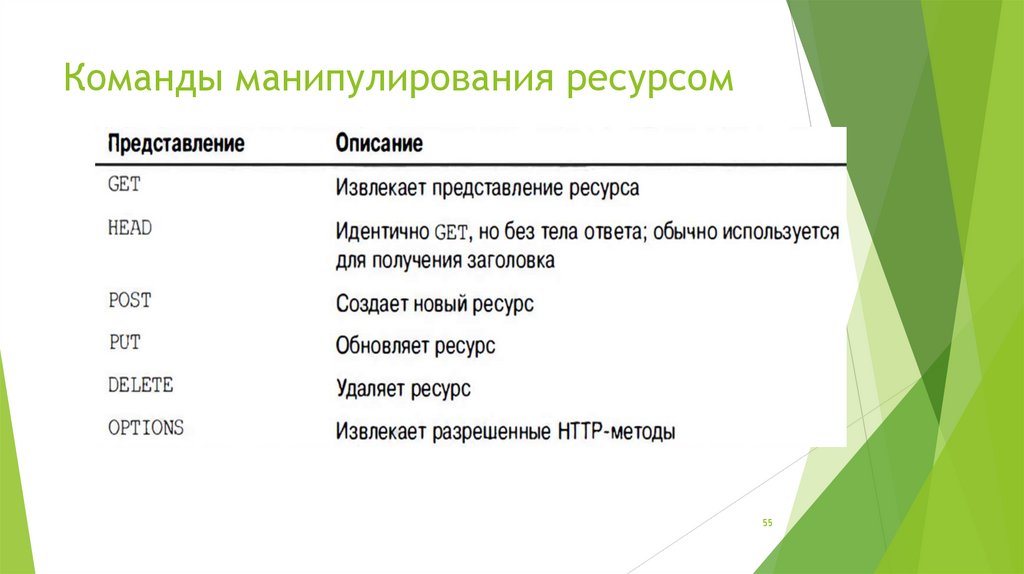 Команды манипулирования ресурсом

| Представление | Описание |
|---|---|
| GET | Извлекает представление ресурса |
| HEAD | Идентично GET, но без тела ответа; обычно используется для получения заголовка |
| POST | Создает новый ресурс |
| PUT | Обновляет ресурс |
| DELETE | Удаляет ресурс |
| OPTIONS | Извлекает разрешенные HTTP-методы |

55